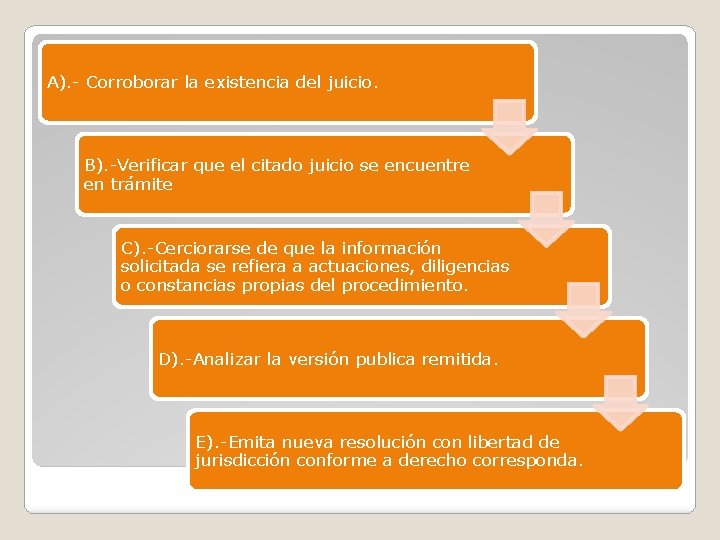 A).- Corroborar la existencia del juicio.

B).-Verificar que el citado juicio se encuentre en trámite

C).-Cerciorarse de que la información solicitada se refiera a actuaciones, diligencias o constancias propias del procedimiento.

D).-Analizar la versión publica remitida.

E).-Emita nueva resolución con libertad de jurisdicción conforme a derecho corresponda.